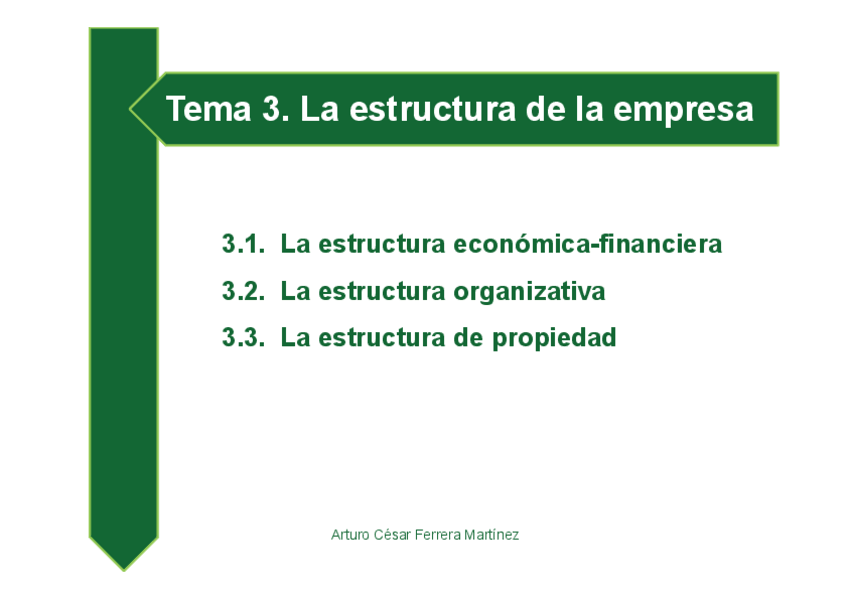 Tema 3. La estructura de la empresa

3.1. La estructura económica-financiera

3.2. La estructura organizativa

3.3. La estructura de propiedad

Arturo César Ferrera Martínez